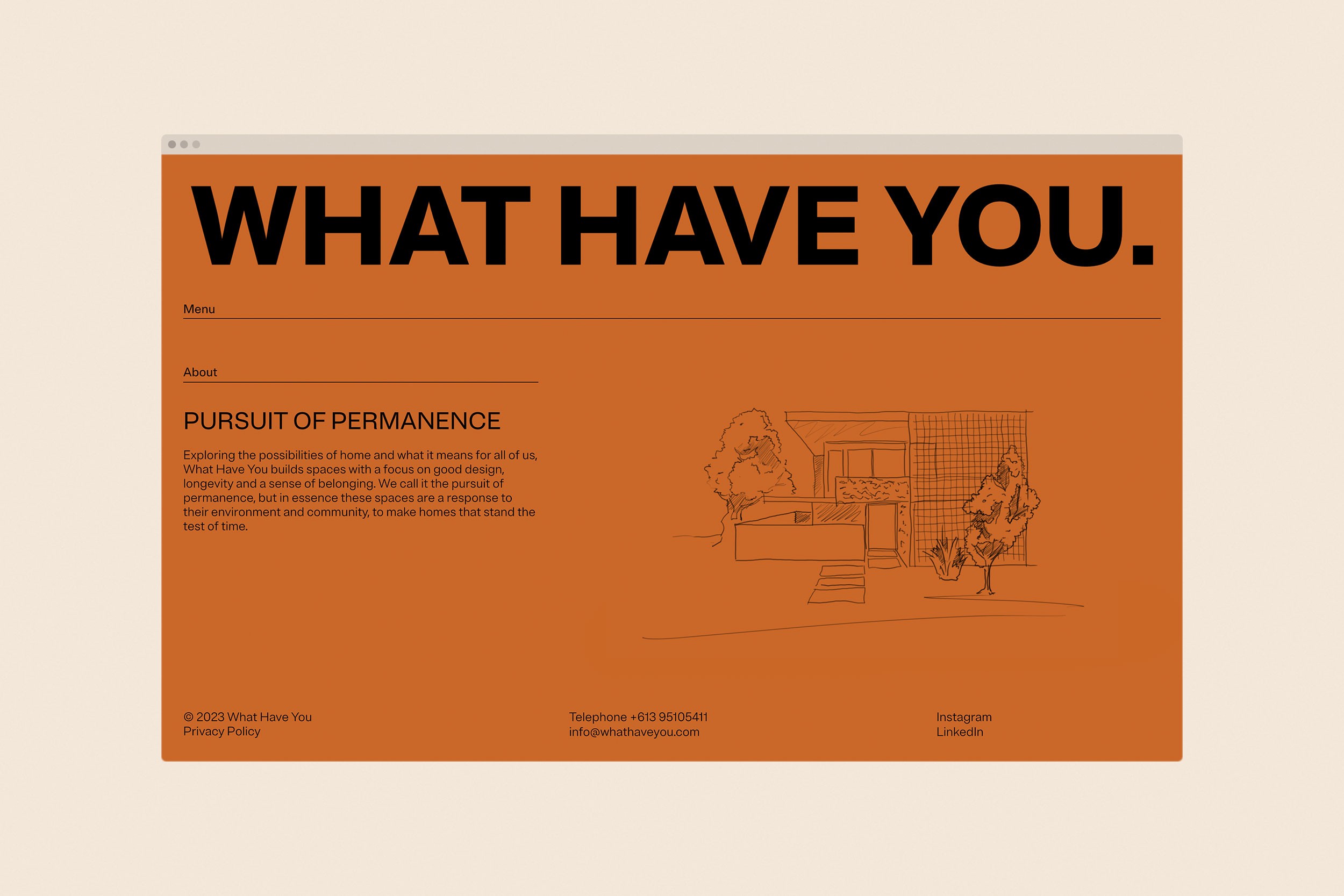 WHAT HAVE YOU.

Menu

About

PURSUIT OF PERMANENCE

Exploring the possibilities of home and what it means for all of us, What Have You builds spaces with a focus on good design, longevity and a sense of belonging. We call it the pursuit of permanence, but in essence these spaces are a response to their environment and community, to make homes that stand the test of time.

© 2023 What Have You
Privacy Policy

Telephone +613 95105411
info@whathaveyou.com

Instagram
LinkedIn